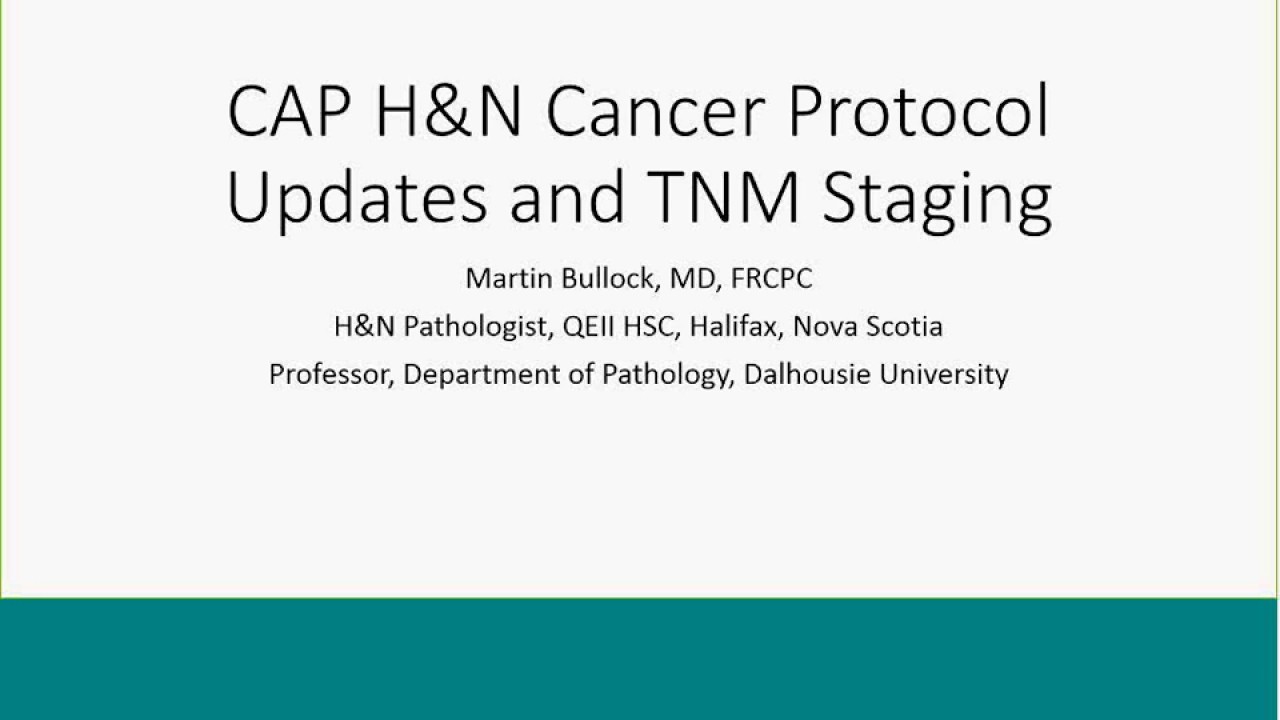 CAP H&N Cancer Protocol Updates and TNM Staging

Martin Bullock, MD, FRCPC
H&N Pathologist, QEII HSC, Halifax, Nova Scotia
Professor, Department of Pathology, Dalhousie University